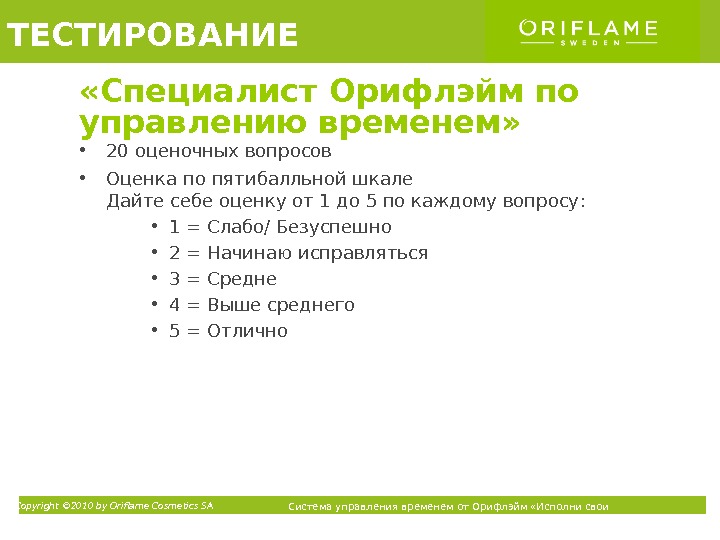 ТЕСТИРОВАНИЕ

ORIFLAME
SWEDEN

«Специалист Орифлэйм по управлению временем»

• 20 оценочных вопросов
• Оценка по пятибалльной шкале
Дайте себе оценку от 1 до 5 по каждому вопросу:
• 1 = Слабо/ Безуспешно
• 2 = Начинаю исправляться
• 3 = Средне
• 4 = Выше среднего
• 5 = Отлично

Copyright ©2010 by Oriflame Cosmetics SA

Система управления временем от Орифлэйм «Исполни свои